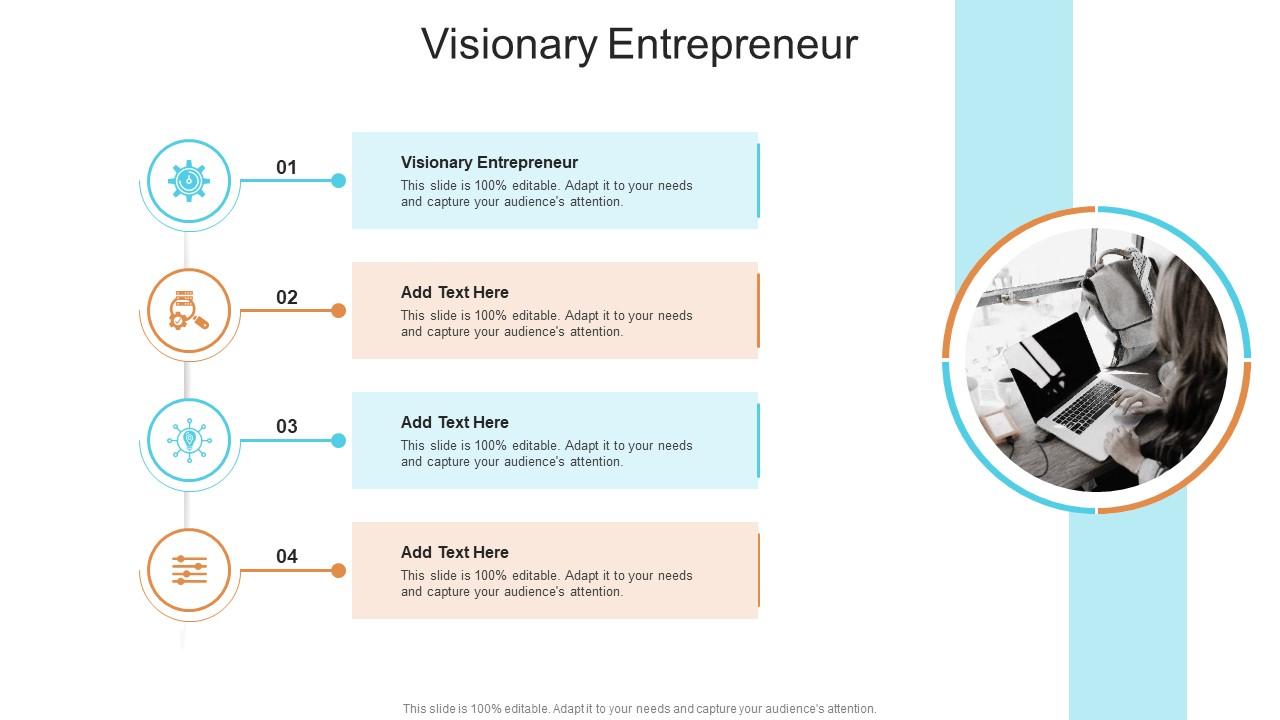 Visionary Entrepreneur

01

Visionary Entrepreneur

This slide is 100% editable. Adapt it to your needs and capture your audience's attention.

02

Add Text Here

This slide is 100% editable. Adapt it to your needs and capture your audience's attention.

03

Add Text Here

This slide is 100% editable. Adapt it to your needs and capture your audience's attention.

04

Add Text Here

This slide is 100% editable. Adapt it to your needs and capture your audience's attention.

This slide is 100% editable. Adapt it to your needs and capture your audience's attention.